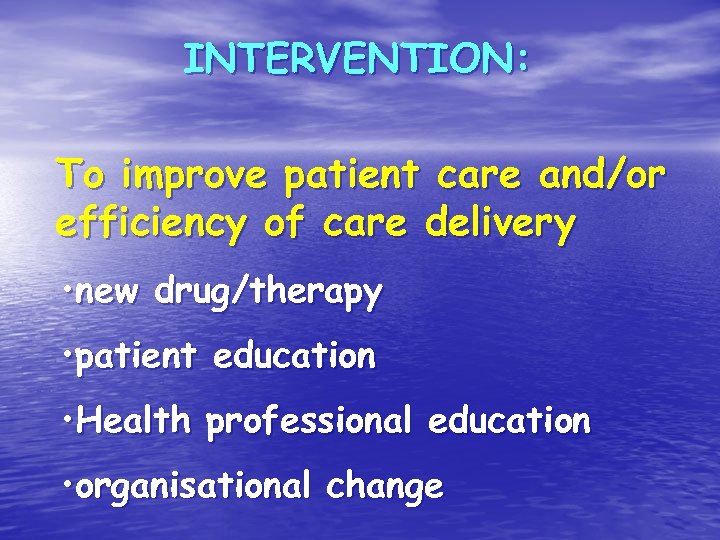 INTERVENTION:

To improve patient care and/or efficiency of care delivery

•new drug/therapy

•patient education

•Health professional education

•organisational change